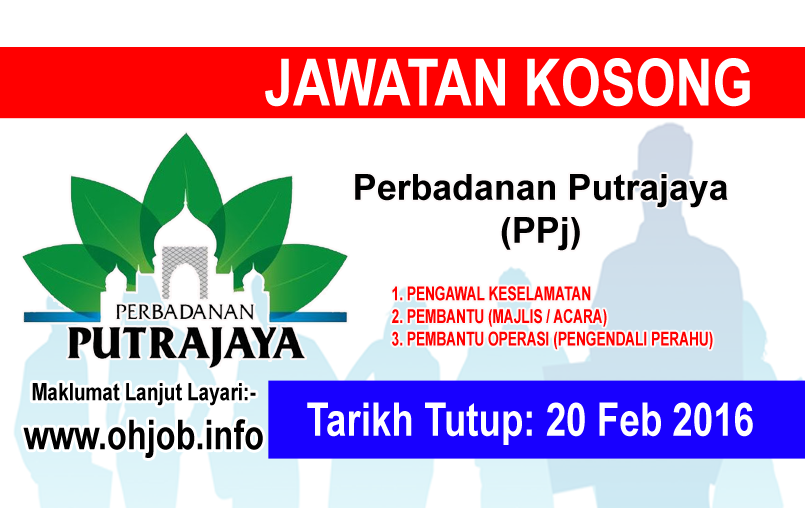 JAWATAN KOSONG

PERBADANAN
PUTRAJAYA

Perbadanan Putrajaya
(PPj)

1. PENGAWAL KESELAMATAN
2. PEMBANTU (MAJLIS / ACARA)
3. PEMBANTU OPERASI (PENGENDALI PERAHU)

Maklumat Lanjut Layari:-
www.ohjob.info

Tarikh Tutup: 20 Feb 2016